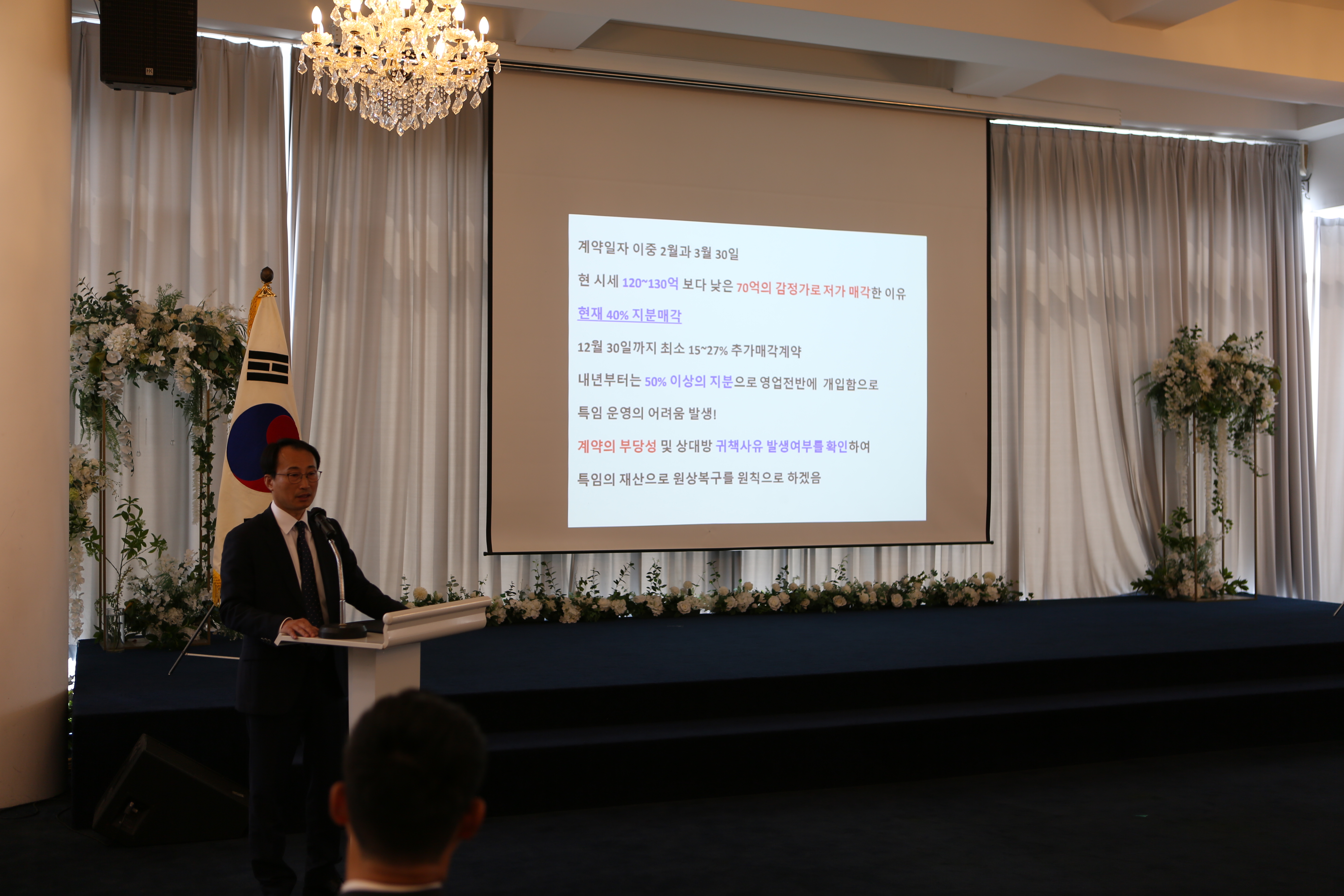 계약일자 이중 2월과 3월 30일

현 시세 120~130억 보다 낮은 70억의 감정가로 저가 매각한 이유

현재 40% 지분매각

12월 30일까지 최소 15~27% 추가매각계약

내년부터는 50% 이상의 지분으로 영업전반에 개입함으로

특임 운영의 어려움 발생!

계약의 부당성 및 상대방 귀책사유 발생여부를 확인하여

특임의 재산으로 원상복구를 원칙으로 하겠음